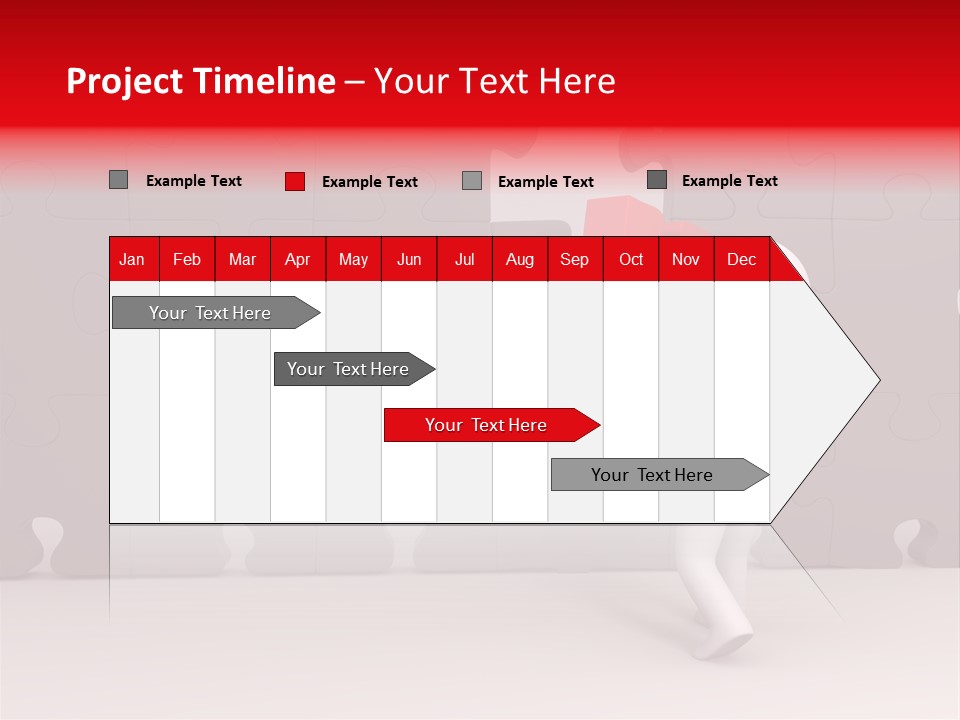 Project Timeline – Your Text Here

Example Text Example Text Example Text Example Text

| Jan | Feb | Mar | Apr | May | Jun | Jul | Aug | Sep | Oct | Nov | Dec |
|---|---|---|---|---|---|---|---|---|---|---|---|

Your Text Here

Your Text Here

Your Text Here

Your Text Here